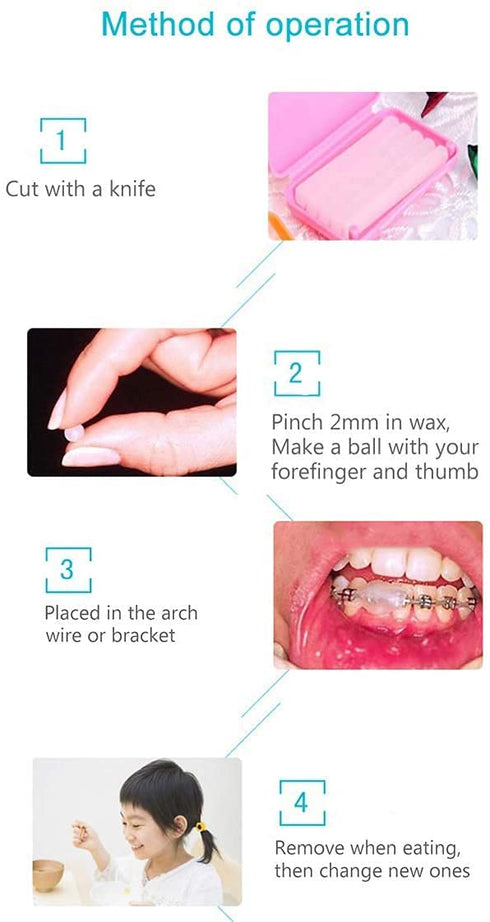 Method of operation

1

Cut with a knife

2

Pinch 2mm in wax, Make a ball with your forefinger and thumb

3

Placed in the arch wire or bracket

4

Remove when eating, then change new ones